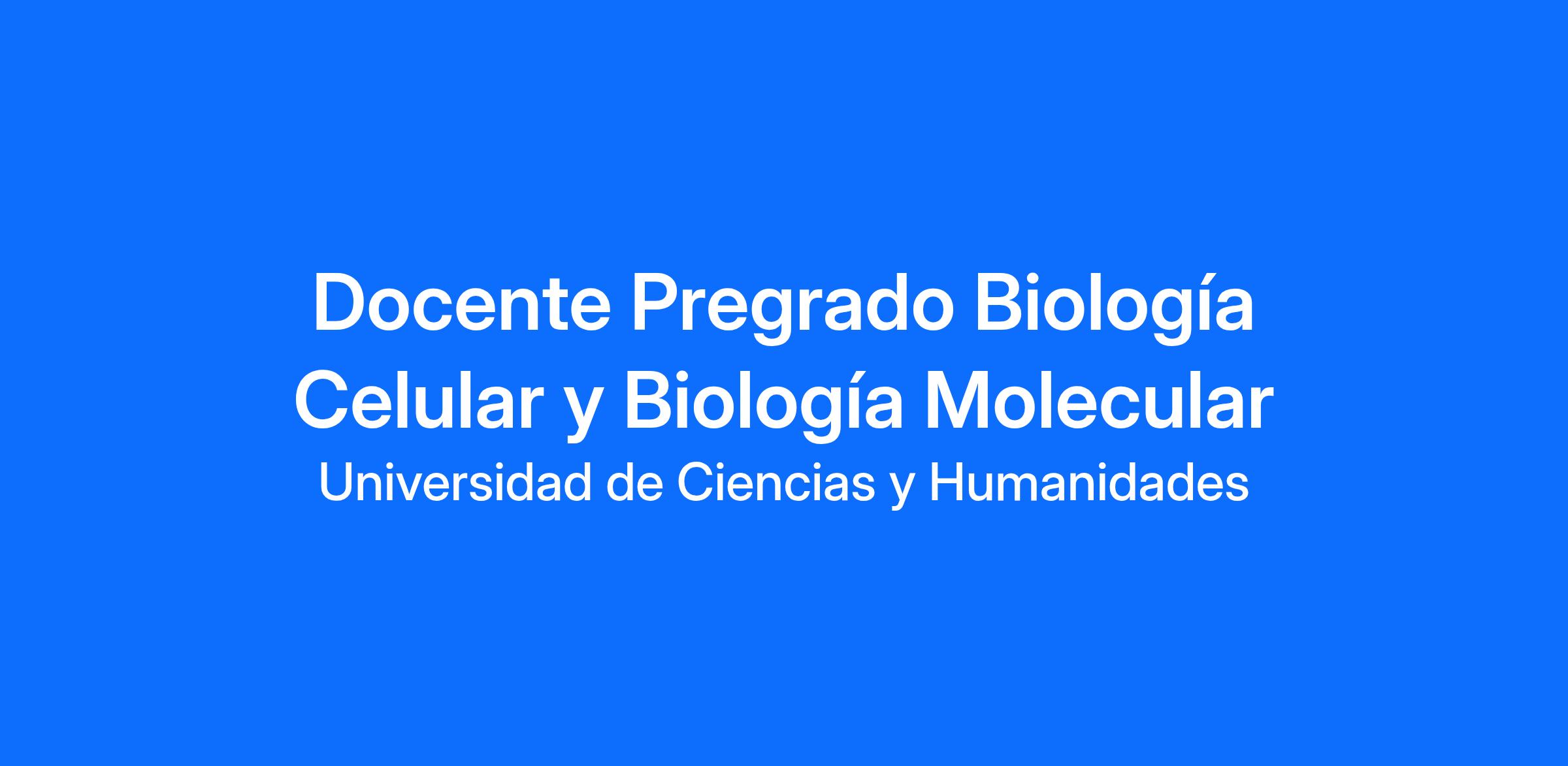 Docente Pregrado Biología Celular y Biología Molecular

Universidad de Ciencias y Humanidades